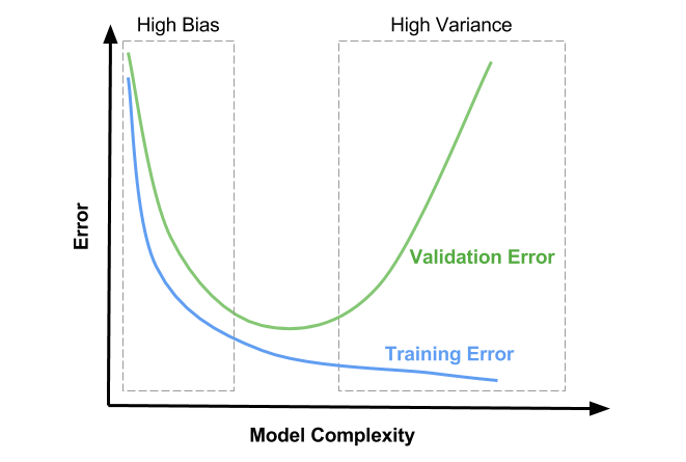 High Bias
High Variance
Error
Validation Error
Training Error
Model Complexity